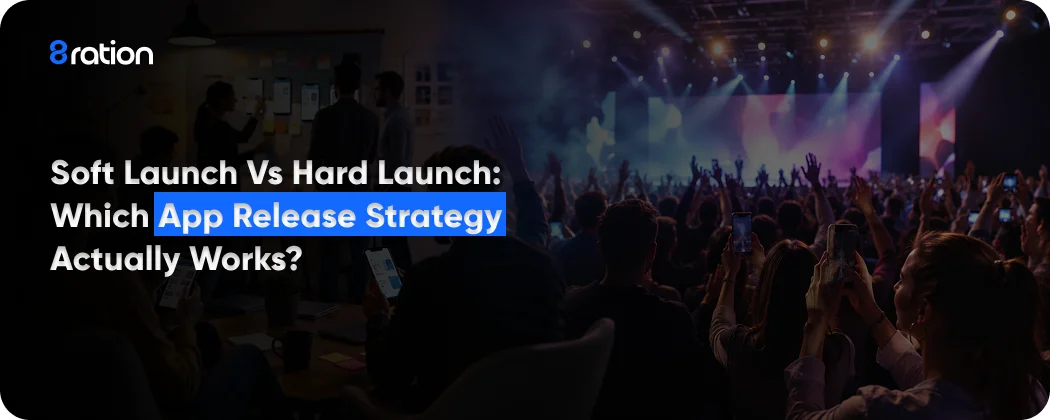 8ration

Soft Launch Vs Hard Launch: Which App Release Strategy Actually Works?